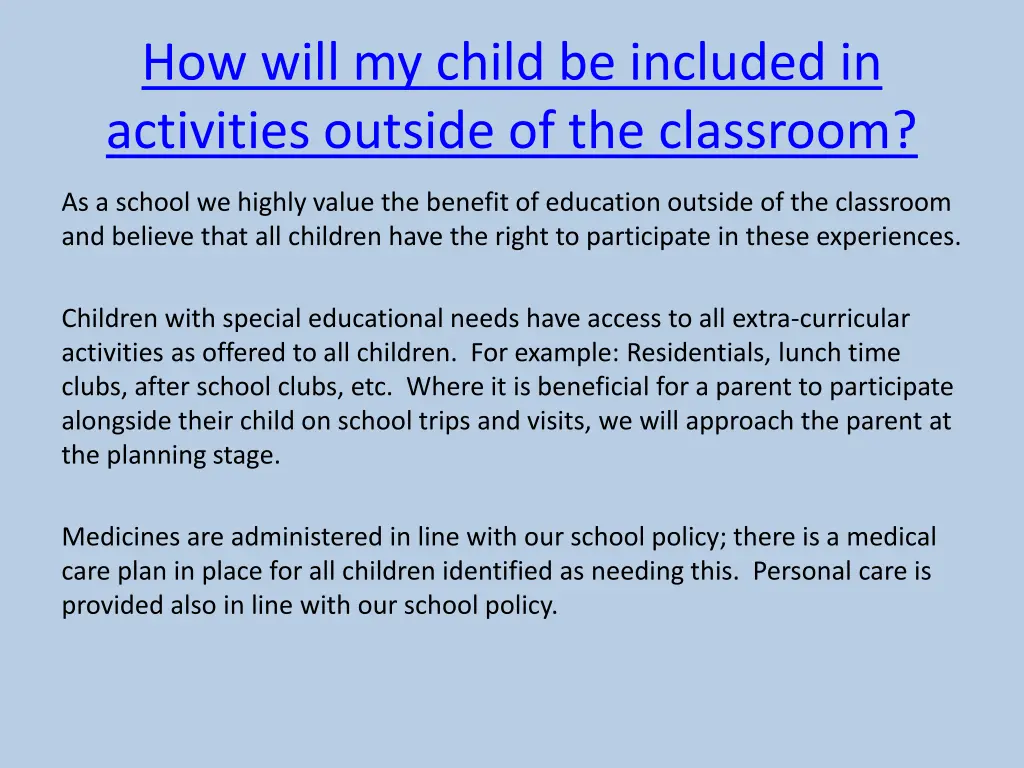 How will my child be included in activities outside of the classroom?

As a school we highly value the benefit of education outside of the classroom and believe that all children have the right to participate in these experiences.

Children with special educational needs have access to all extra-curricular activities as offered to all children. For example: Residentials, lunch time clubs, after school clubs, etc. Where it is beneficial for a parent to participate alongside their child on school trips and visits, we will approach the parent at the planning stage.

Medicines are administered in line with our school policy; there is a medical care plan in place for all children identified as needing this. Personal care is provided also in line with our school policy.